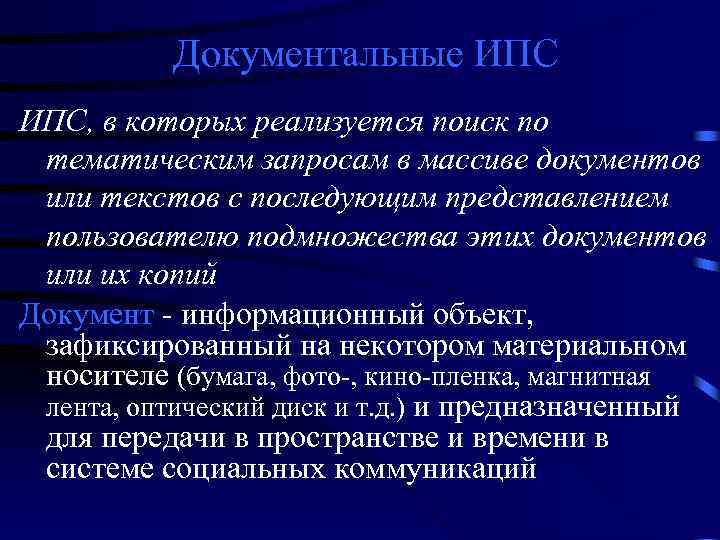 Документальные ИПС

ИПС, в которых реализуется поиск по тематическим запросам в массиве документов или текстов с последующим представлением пользователю подмножества этих документов или их копий

Документ - информационный объект, зафиксированный на некотором материальном носителе (бумага, фото-, кино-пленка, магнитная лента, оптический диск и т.д.) и предназначенный для передачи в пространстве и времени в системе социальных коммуникаций